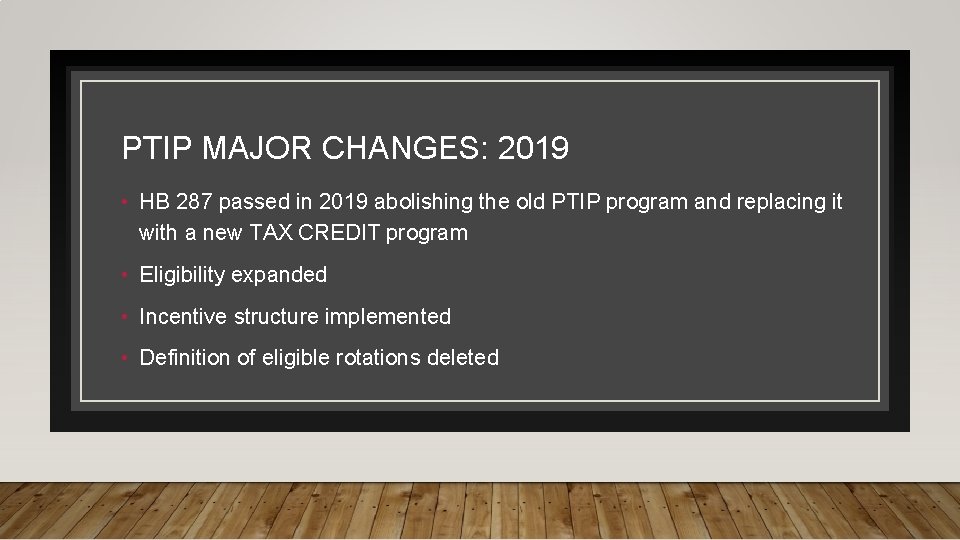 PTIP MAJOR CHANGES: 2019

• HB 287 passed in 2019 abolishing the old PTIP program and replacing it with a new TAX CREDIT program

• Eligibility expanded

• Incentive structure implemented

• Definition of eligible rotations deleted